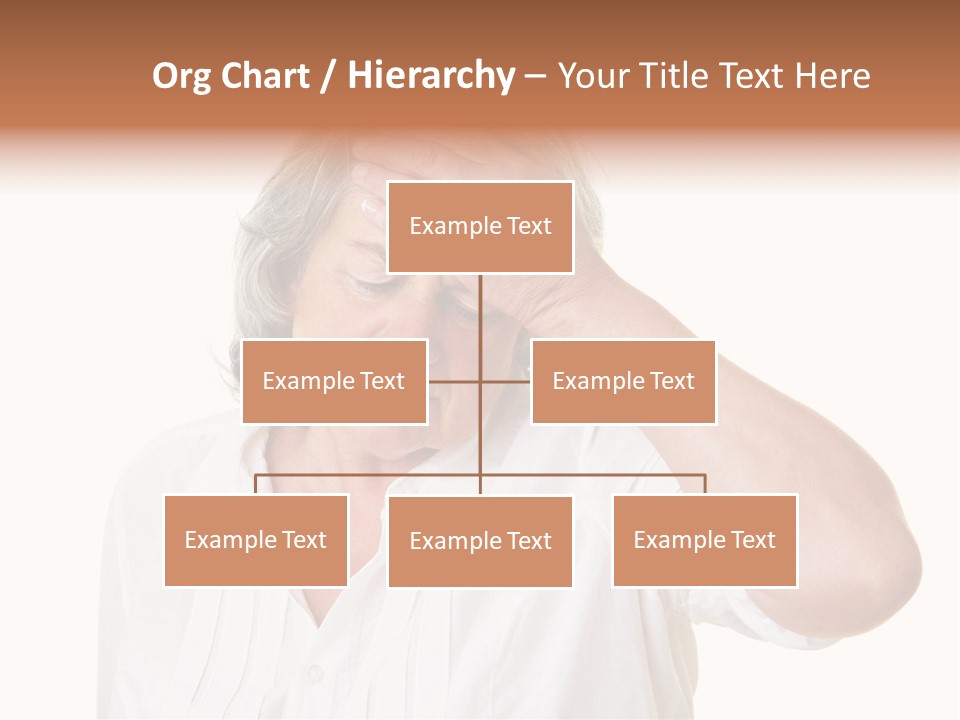 Org Chart / Hierarchy – Your Title Text Here

Example Text

Example Text

Example Text

Example Text

Example Text

Example Text